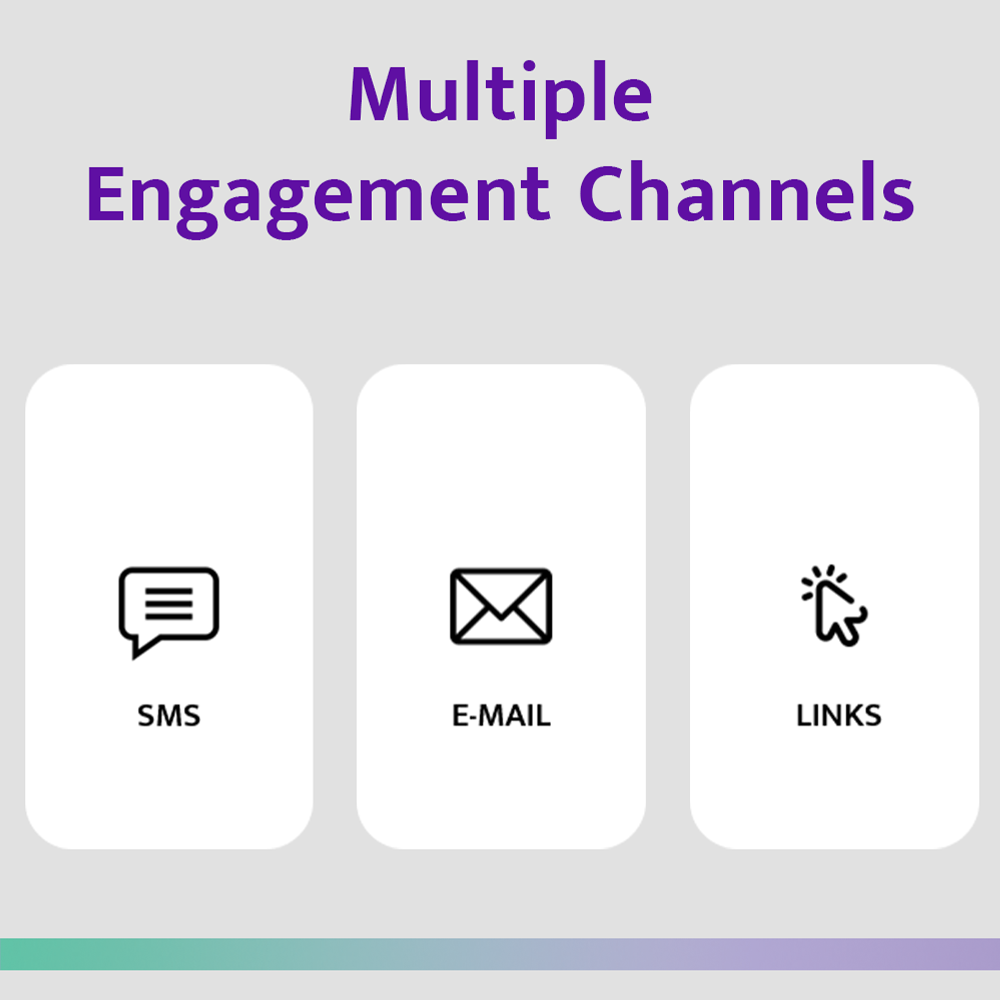 Multiple
Engagement Channels

SMS

E-MAIL

LINKS